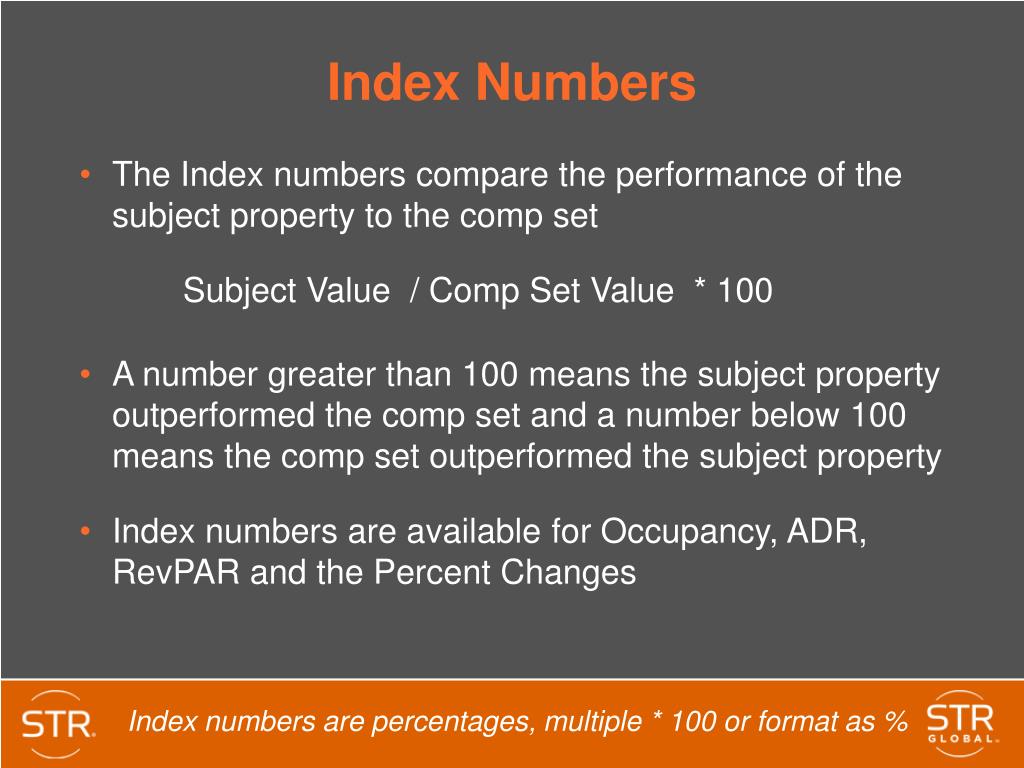 Index Numbers

• The Index numbers compare the performance of the subject property to the comp set

Subject Value / Comp Set Value * 100

• A number greater than 100 means the subject property outperformed the comp set and a number below 100 means the comp set outperformed the subject property

• Index numbers are available for Occupancy, ADR, RevPAR and the Percent Changes

STR

Index numbers are percentages, multiple * 100 or format as %

STR GLOBAL